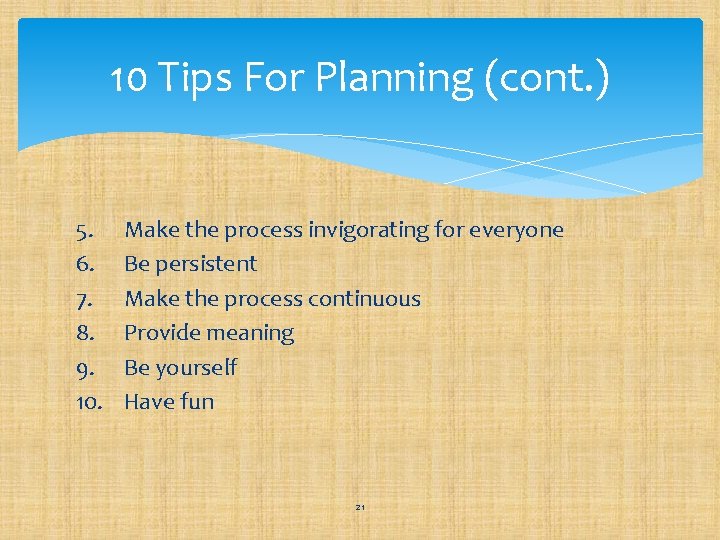 10 Tips For Planning (cont.)

5. Make the process invigorating for everyone
6. Be persistent
7. Make the process continuous
8. Provide meaning
9. Be yourself
10. Have fun

21